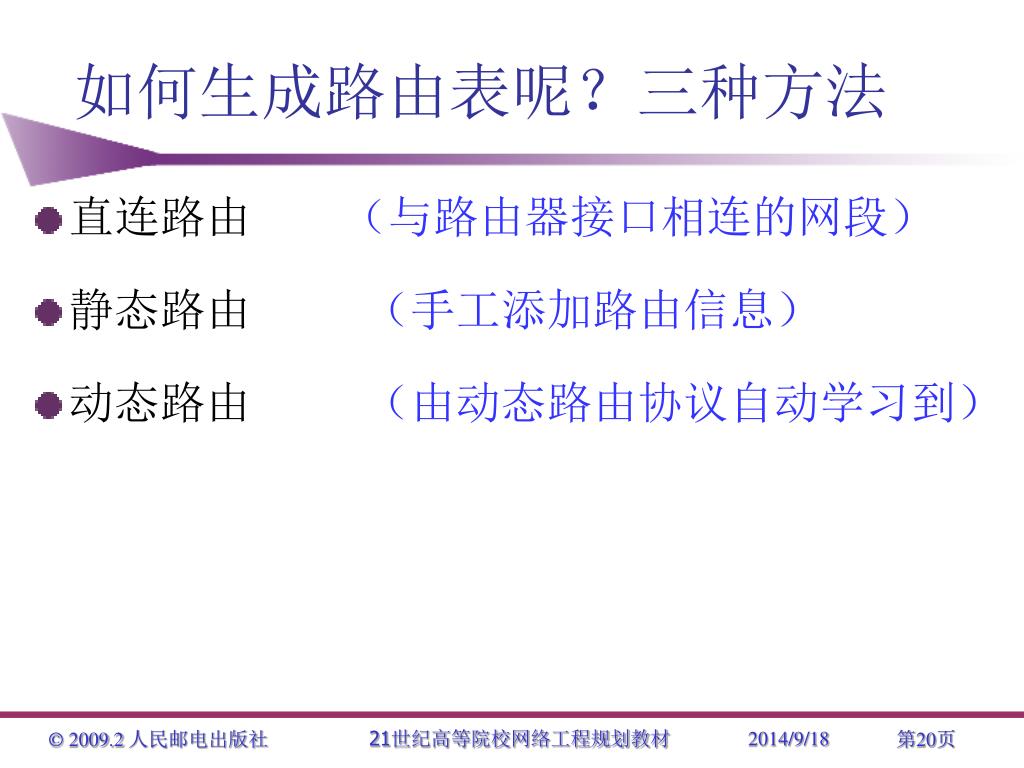 如何生成路由表呢？三种方法

直连路由　（与路由器接口相连的网段）

静态路由　（手工添加路由信息）

动态路由　（由动态路由协议自动学习到）

© 2009.2 人民邮电出版社　21世纪高等院校网络工程规划教材　2014/9/18　第20页